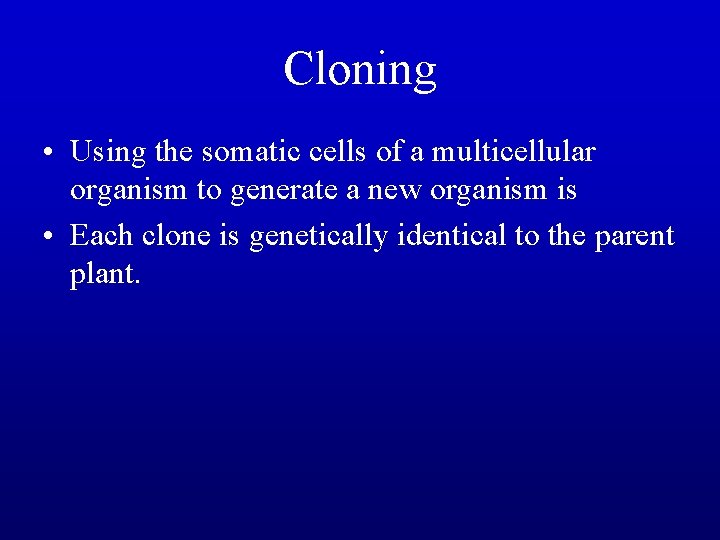 Cloning

• Using the somatic cells of a multicellular organism to generate a new organism is

• Each clone is genetically identical to the parent plant.